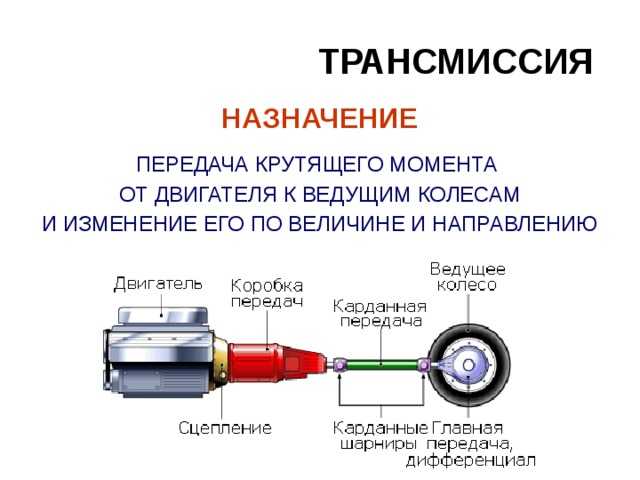 ТРАНСМИССИЯ

НАЗНАЧЕНИЕ

ПЕРЕДАЧА КРУТЯЩЕГО МОМЕНТА ОТ ДВИГАТЕЛЯ К ВЕДУЩИМ КОЛЕСАМ И ИЗМЕНЕНИЕ ЕГО ПО ВЕЛИЧИНЕ И НАПРАВЛЕНИЮ

Двигатель

Коробка передач

Карданная передача

Ведущее колесо

Сцепление

Карданные шарниры

Главная передача, дифференциал